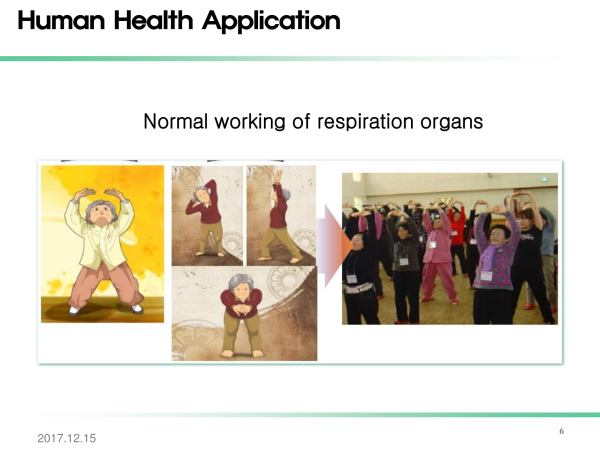 Human Health Application

Normal working of respiration organs

2017.12.15

6